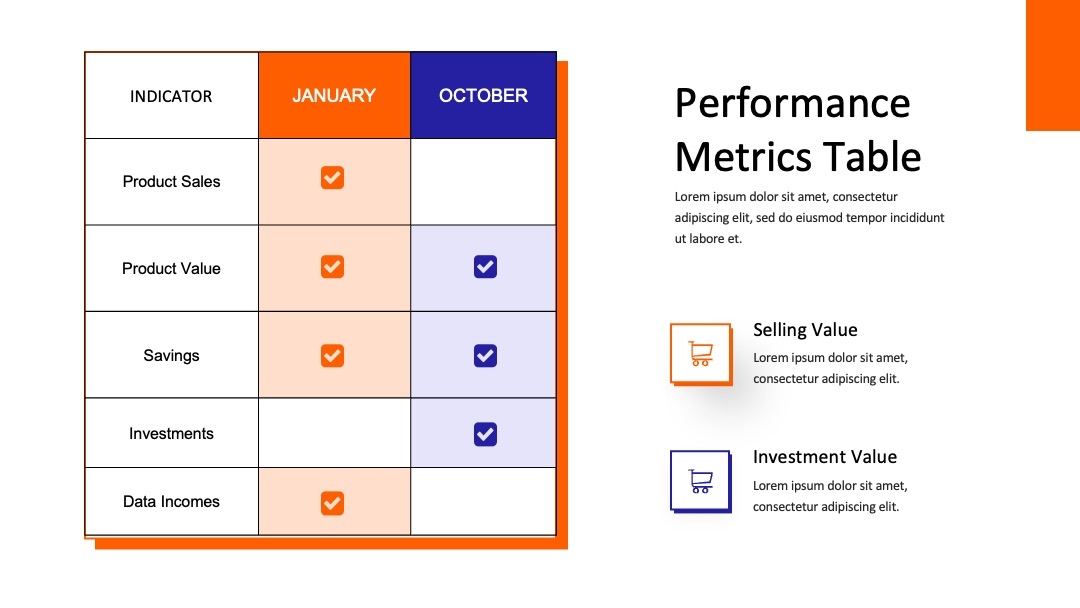 | INDICATOR | JANUARY | OCTOBER |
|---|---|---|
| Product Sales | ✓ | |
| Product Value | ✓ | ✓ |
| Savings | ✓ | ✓ |
| Investments | | ✓ |
| Data Incomes | ✓ | |

Performance Metrics Table

Lorem ipsum dolor sit amet, consectetur adipiscing elit, sed do eiusmod tempor incididunt ut labore et.

Selling Value

Lorem ipsum dolor sit amet, consectetur adipiscing elit.

Investment Value

Lorem ipsum dolor sit amet, consectetur adipiscing elit.